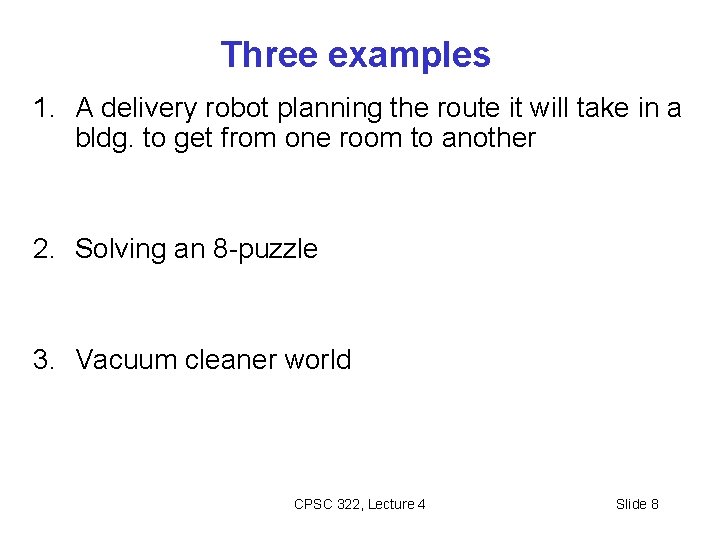 Three examples

1. A delivery robot planning the route it will take in a bldg. to get from one room to another

2. Solving an 8-puzzle

3. Vacuum cleaner world

CPSC 322, Lecture 4

Slide 8